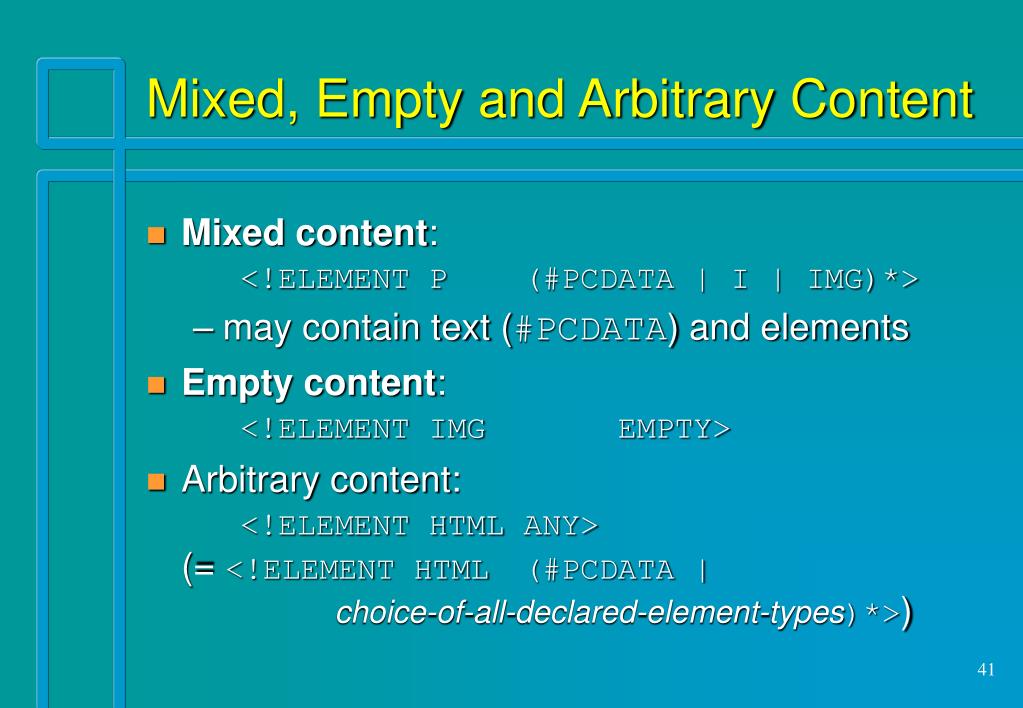 Mixed, Empty and Arbitrary Content

Mixed content:
<!ELEMENT P (#PCDATA | I | IMG)*>
– may contain text (#PCDATA) and elements

Empty content:
<!ELEMENT IMG EMPTY>

Arbitrary content:
<!ELEMENT HTML ANY>
(= <!ELEMENT HTML (#PCDATA | choice-of-all-declared-element-types)*>)

41